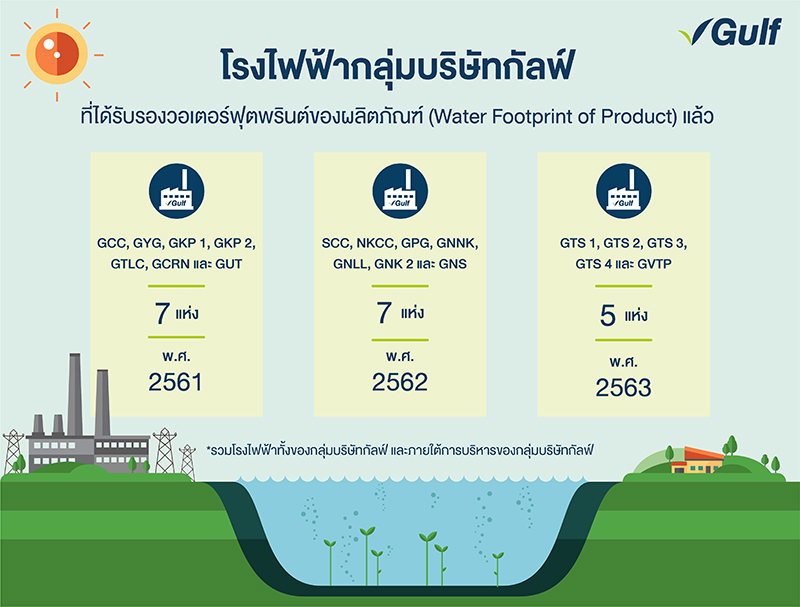 Gulf

โรงไฟฟ้ากลุ่มบริษัทกัลฟ์

ที่ได้รับรองวอเตอร์ฟุตพรินต์ของผลิตภัณฑ์ (Water Footprint of Product) แล้ว

Gulf

GCC, GYG, GKP 1, GKP 2, GTLC, GCRN และ GUT

7 แห่ง

พ.ศ.
2561

Gulf

SCC, NKCC, GPG, GNNK, GNLL, GNK 2 และ GNS

7 แห่ง

พ.ศ.
2562

Gulf

GTS 1, GTS 2, GTS 3, GTS 4 และ GVTP

5 แห่ง

พ.ศ.
2563

*รวมโรงไฟฟ้าทั้งของกลุ่มบริษัทกัลฟ์ และภายใต้การบริหารของกลุ่มบริษัทกัลฟ์